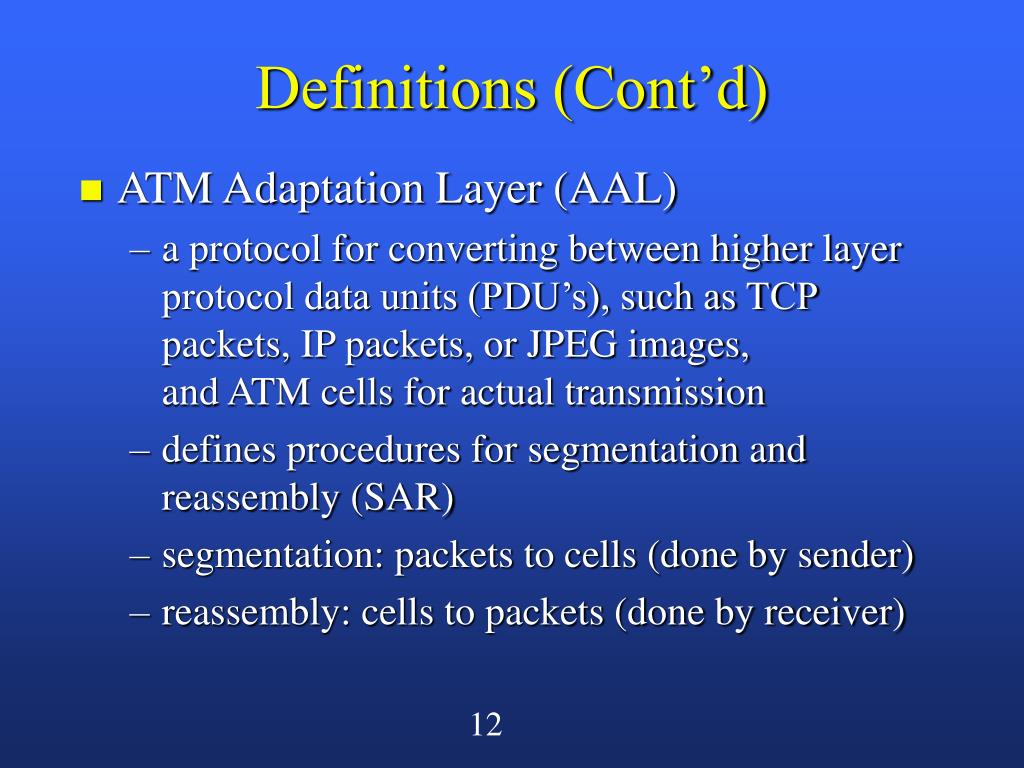 Definitions (Cont’d)

■ ATM Adaptation Layer (AAL)
– a protocol for converting between higher layer protocol data units (PDU’s), such as TCP packets, IP packets, or JPEG images, and ATM cells for actual transmission
– defines procedures for segmentation and reassembly (SAR)
– segmentation: packets to cells (done by sender)
– reassembly: cells to packets (done by receiver)

12